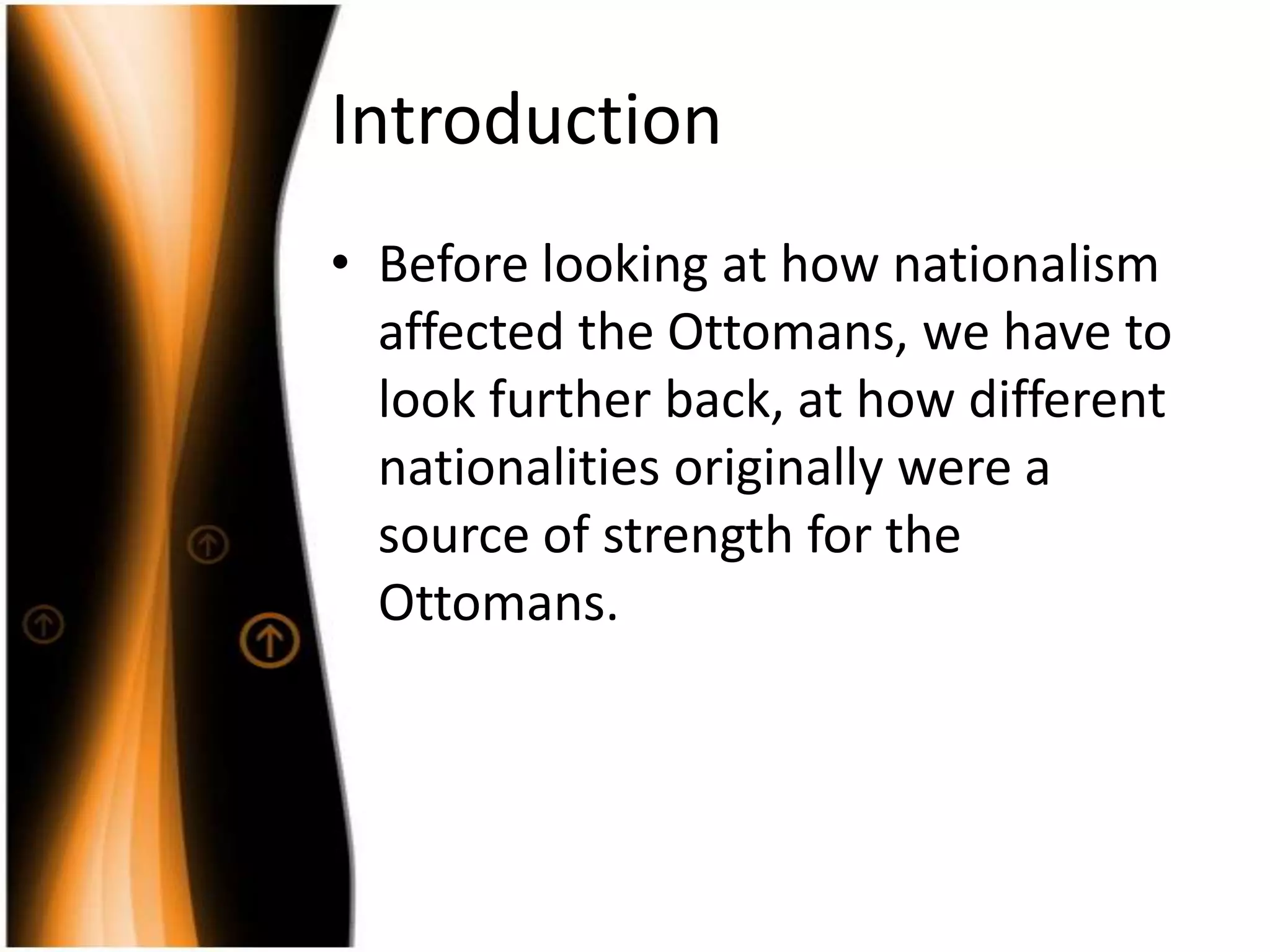 Introduction

• Before looking at how nationalism affected the Ottomans, we have to look further back, at how different nationalities originally were a source of strength for the Ottomans.